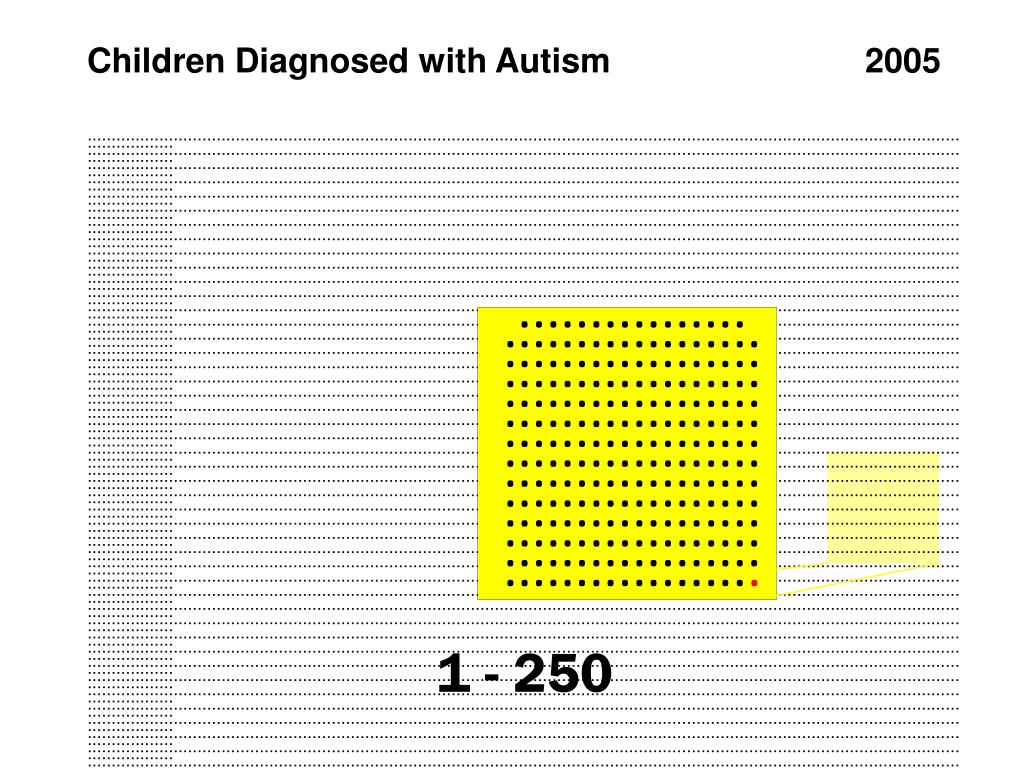 Children Diagnosed with Autism 2005

1 - 250